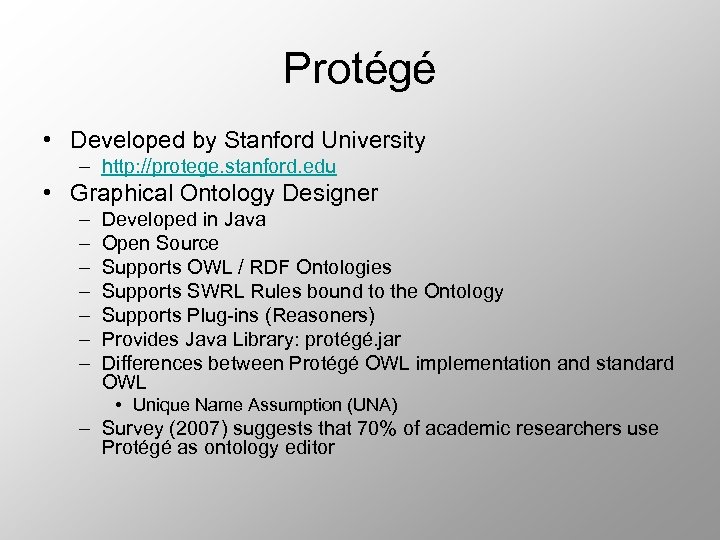 Protégé

• Developed by Stanford University
  – http://protege.stanford.edu
• Graphical Ontology Designer
  – Developed in Java
  – Open Source
  – Supports OWL / RDF Ontologies
  – Supports SWRL Rules bound to the Ontology
  – Supports Plug-ins (Reasoners)
  – Provides Java Library: protégé.jar
  – Differences between Protégé OWL implementation and standard OWL
    • Unique Name Assumption (UNA)
  – Survey (2007) suggests that 70% of academic researchers use Protégé as ontology editor